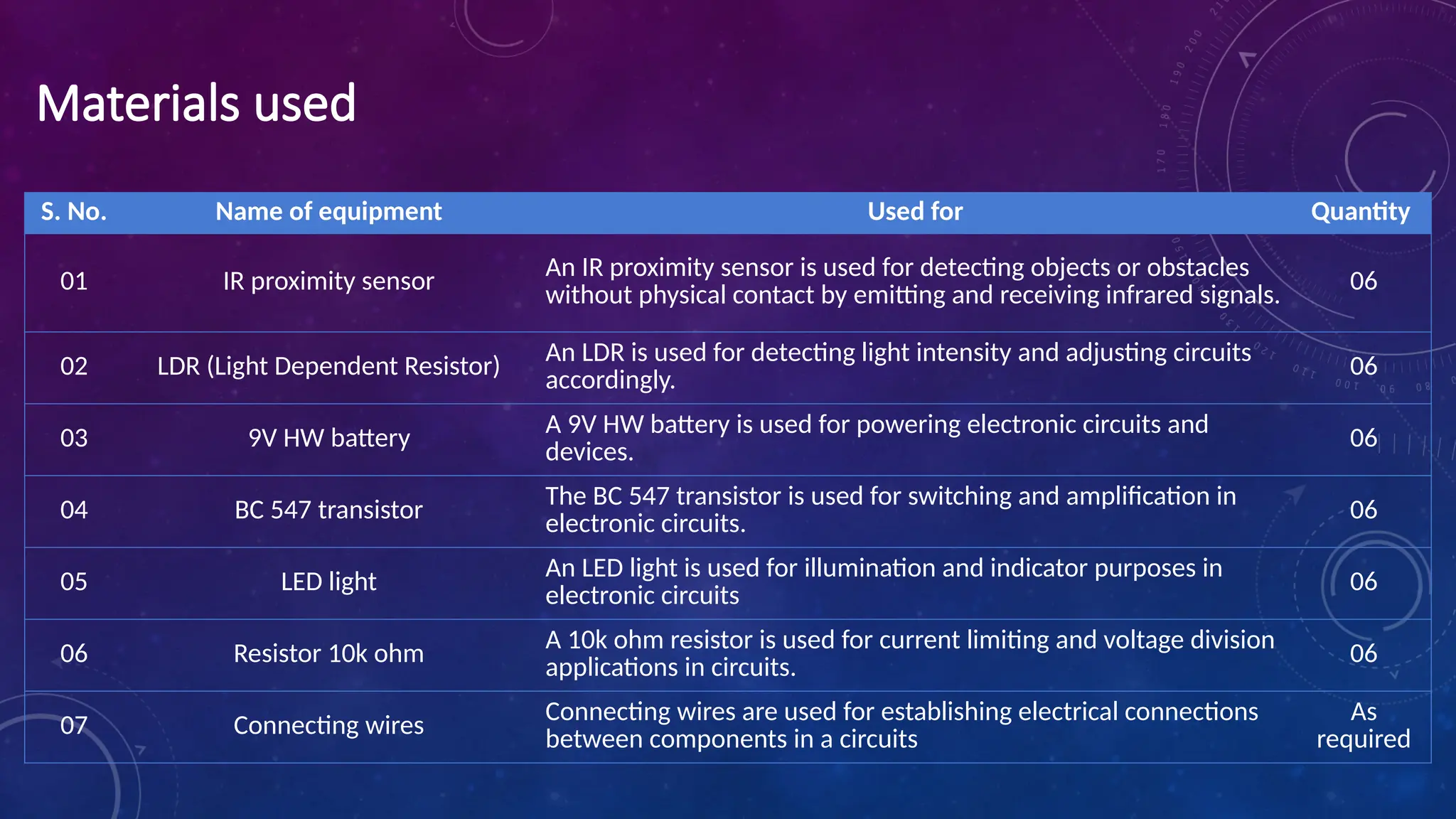 Materials used

| S. No. | Name of equipment | Used for | Quantity |
|---|---|---|---|
| 01 | IR proximity sensor | An IR proximity sensor is used for detecting objects or obstacles without physical contact by emitting and receiving infrared signals. | 06 |
| 02 | LDR (Light Dependent Resistor) | An LDR is used for detecting light intensity and adjusting circuits accordingly. | 06 |
| 03 | 9V HW battery | A 9V HW battery is used for powering electronic circuits and devices. | 06 |
| 04 | BC 547 transistor | The BC 547 transistor is used for switching and amplification in electronic circuits. | 06 |
| 05 | LED light | An LED light is used for illumination and indicator purposes in electronic circuits | 06 |
| 06 | Resistor 10k ohm | A 10k ohm resistor is used for current limiting and voltage division applications in circuits. | 06 |
| 07 | Connecting wires | Connecting wires are used for establishing electrical connections between components in a circuits | As required |